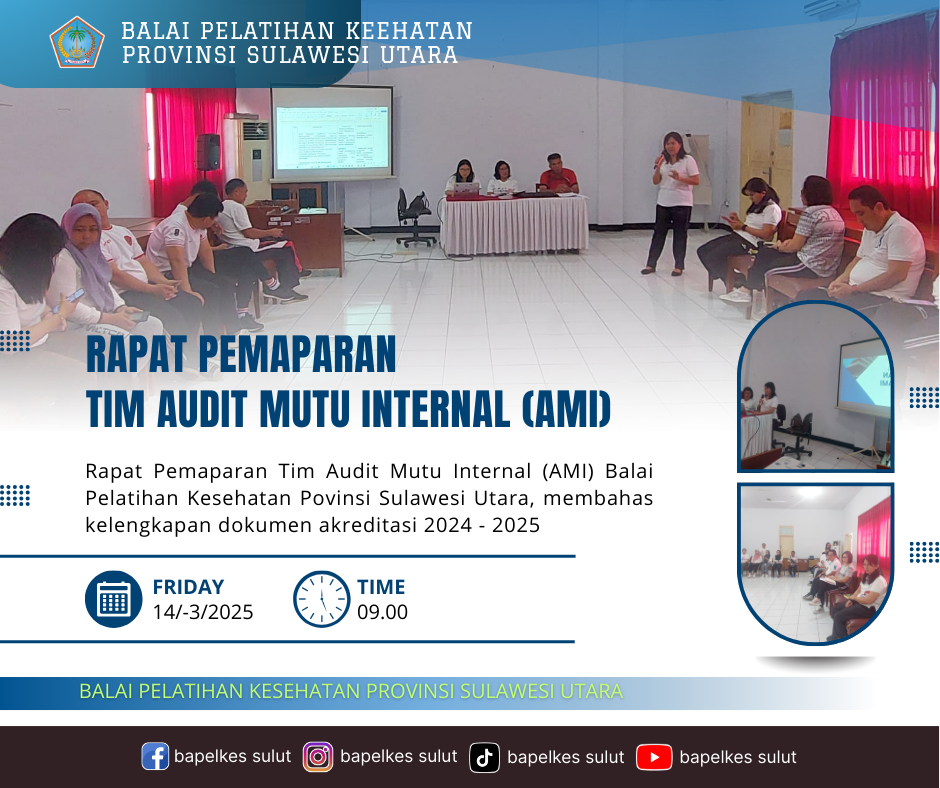 BALAI PELATIHAN KEEHATAN
PROVINSI SULAWESI UTARA

RAPAT PEMAPARAN
TIM AUDIT MUTU INTERNAL (AMI)

Rapat Pemaparan Tim Audit Mutu Internal (AMI) Balai Pelatihan Kesehatan Povinsi Sulawesi Utara, membahas kelengkapan dokumen akreditasi 2024 - 2025

FRIDAY
14/-3/2025

TIME
09.00

BALAI PELATIHAN KESEHATAN PROVINSI SULAWESI UTARA

bapelkes sulut bapelkes sulut bapelkes sulut bapelkes sulut